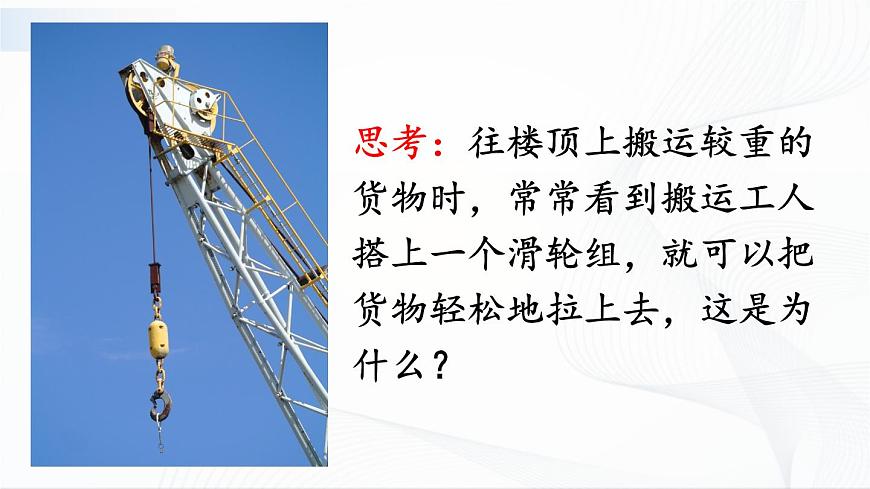 思考：往楼顶上搬运较重的货物时，常常看到搬运工人搭上一个滑轮组，就可以把货物轻松地拉上去，这是为什么？